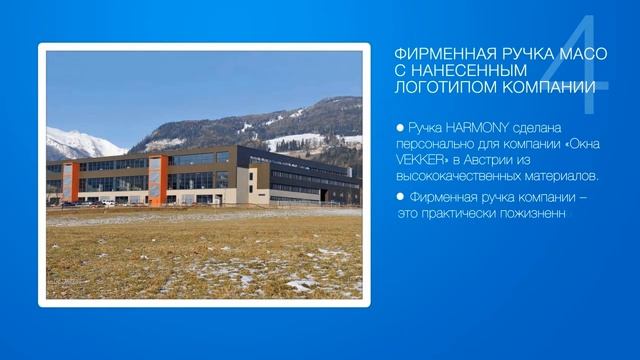 4

ФИРМЕННАЯ РУЧКА MACO С НАНЕСЕННЫМ ЛОГОТИПОМ КОМПАНИИ

● Ручка HARMONY сделана персонально для компании «Окна VEKKER» в Австрии из высококачественных материалов.

● Фирменная ручка компании – это практически пожизненн